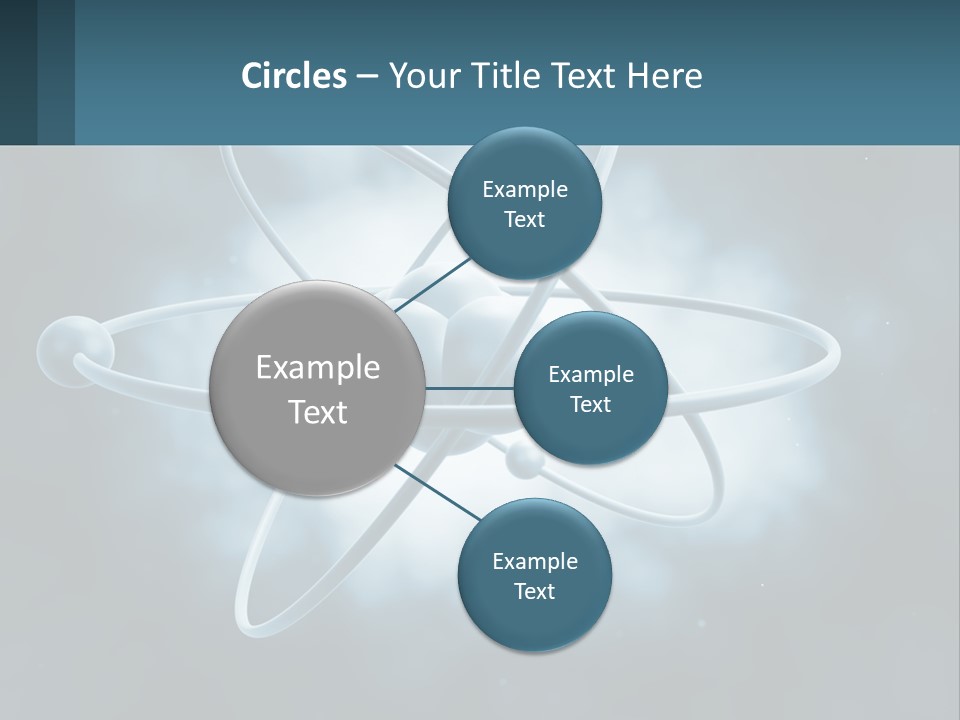 Circles – Your Title Text Here

Example Text

Example Text

Example Text

Example Text